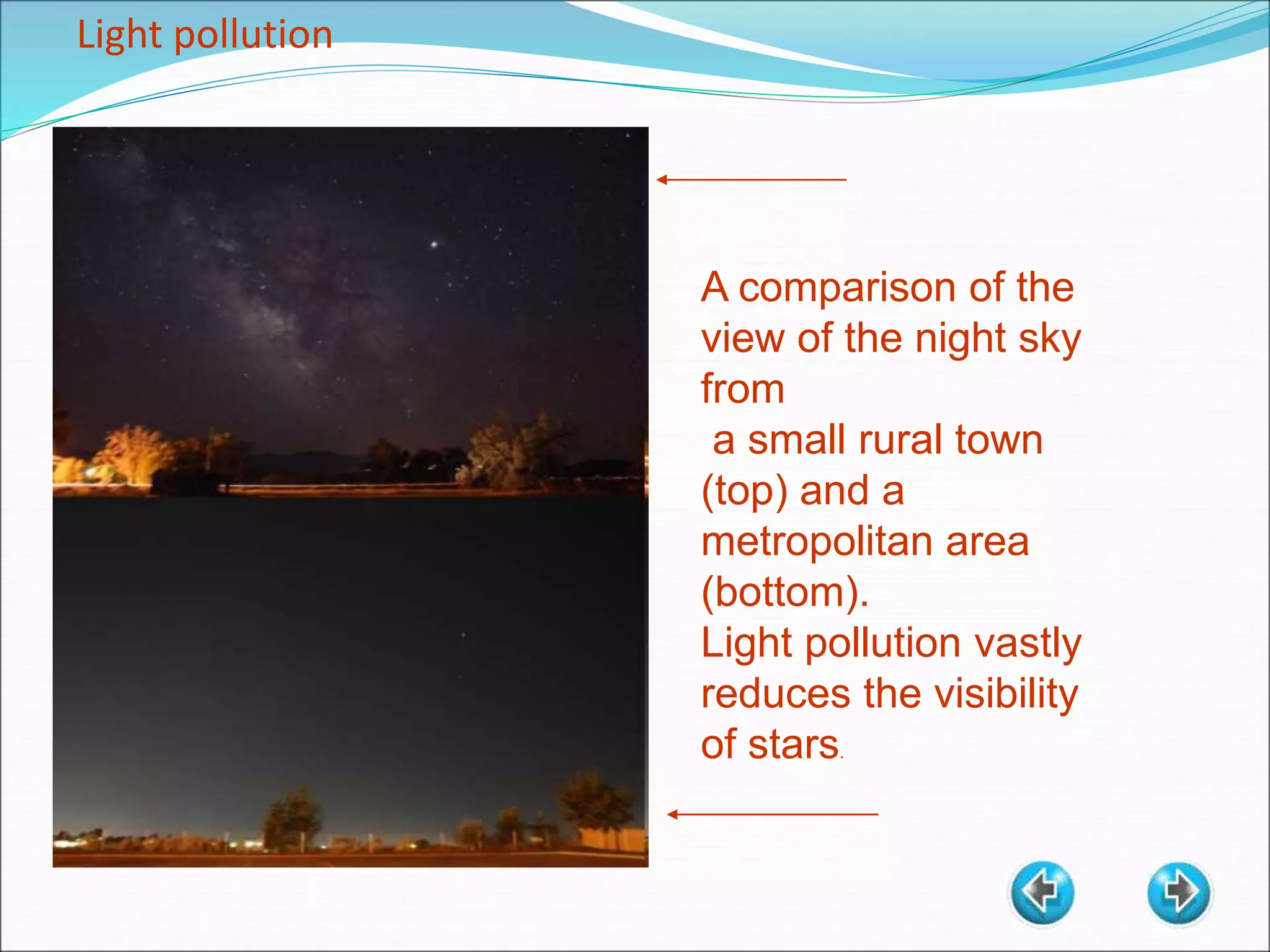 Light pollution

A comparison of the view of the night sky from a small rural town (top) and a metropolitan area (bottom).
Light pollution vastly reduces the visibility of stars.